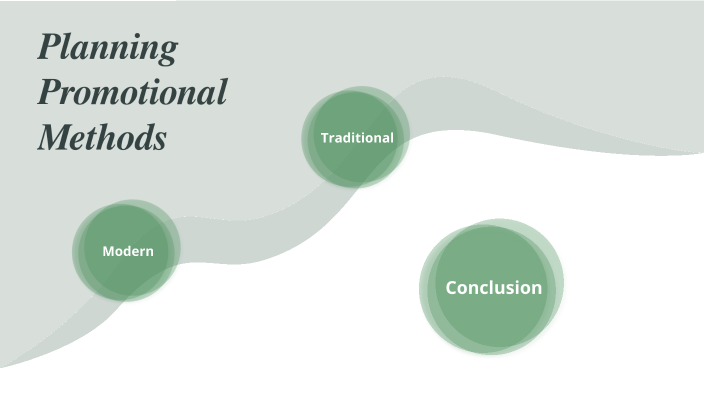 Planning Promotional Methods

Traditional

Modern

Conclusion